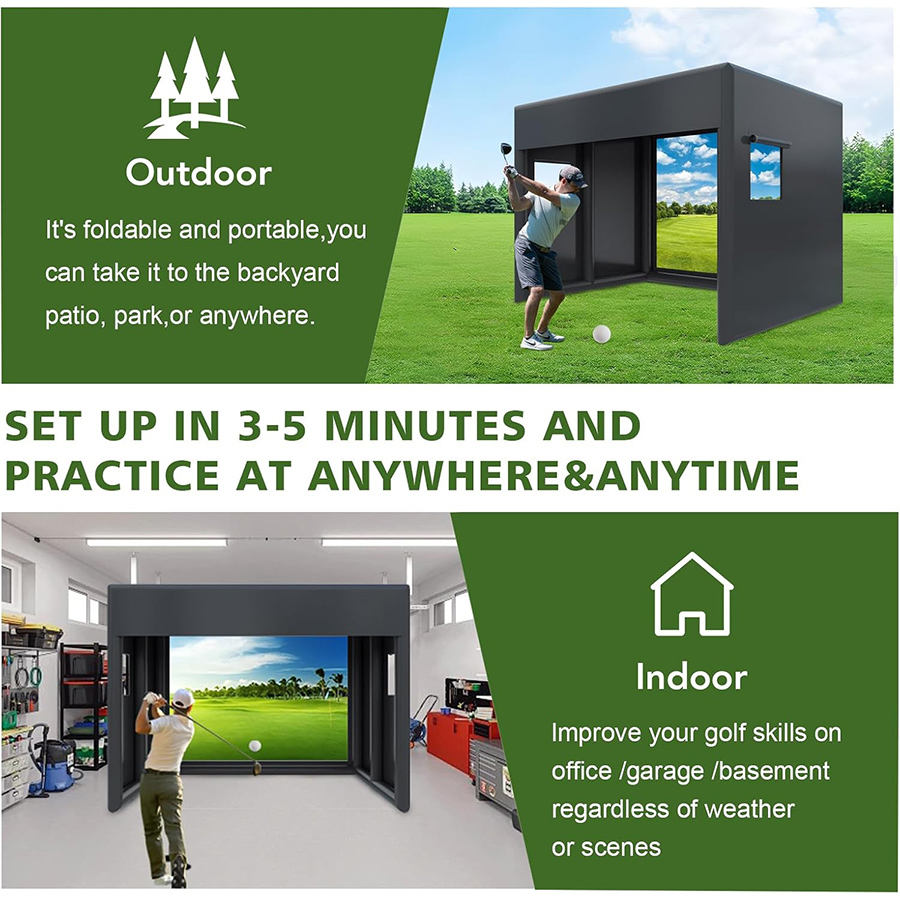 Outdoor

It's foldable and portable,you can take it to the backyard patio, park,or anywhere.

SET UP IN 3-5 MINUTES AND PRACTICE AT ANYWHERE&ANYTIME

Indoor

Improve your golf skills on office /garage /basement regardless of weather or scenes